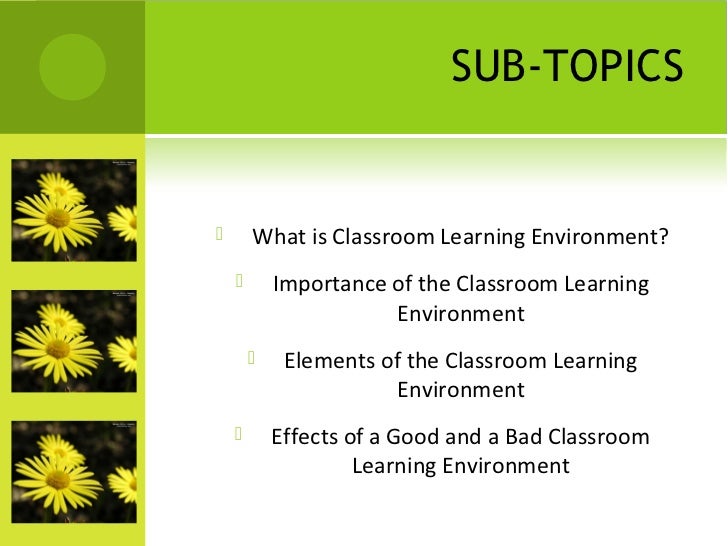 SUB-TOPICS

What is Classroom Learning Environment?

Importance of the Classroom Learning Environment

Elements of the Classroom Learning Environment

Effects of a Good and a Bad Classroom Learning Environment